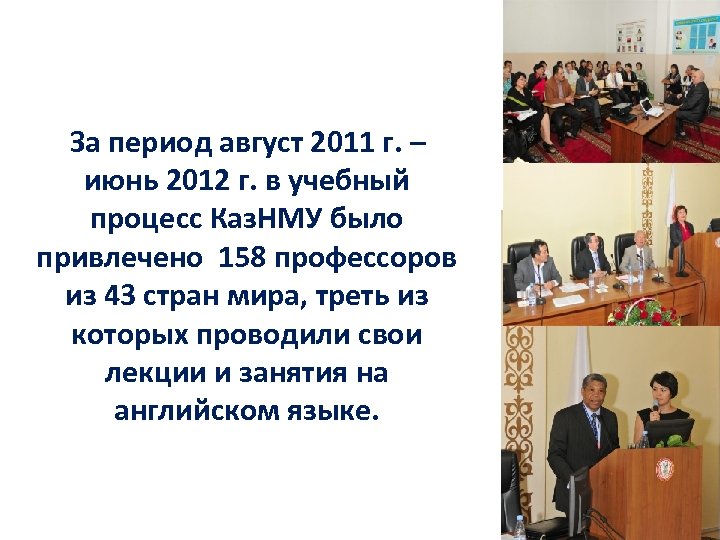 За период август 2011 г. – июнь 2012 г. в учебный процесс КазНМУ было привлечено 158 профессоров из 43 стран мира, треть из которых проводили свои лекции и занятия на английском языке.